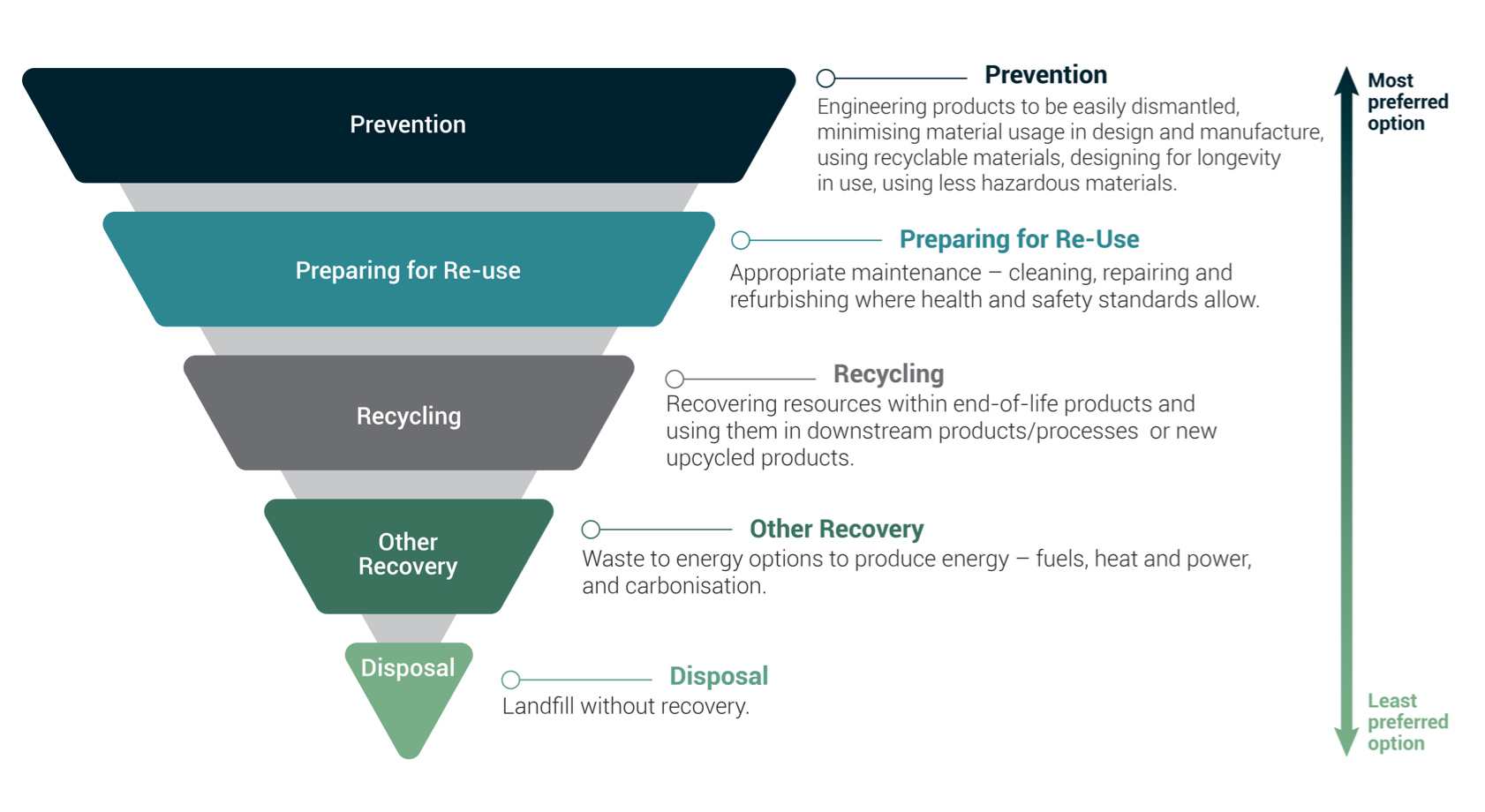 Prevention

Preparing for Re-use

Recycling

Other Recovery

Disposal

Prevention
Engineering products to be easily dismantled, minimising material usage in design and manufacture, using recyclable materials, designing for longevity in use, using less hazardous materials.

Preparing for Re-Use
Appropriate maintenance – cleaning, repairing and refurbishing where health and safety standards allow.

Recycling
Recovering resources within end-of-life products and using them in downstream products/processes or new upcycled products.

Other Recovery
Waste to energy options to produce energy – fuels, heat and power, and carbonisation.

Disposal
Landfill without recovery.

Most preferred option

Least preferred option